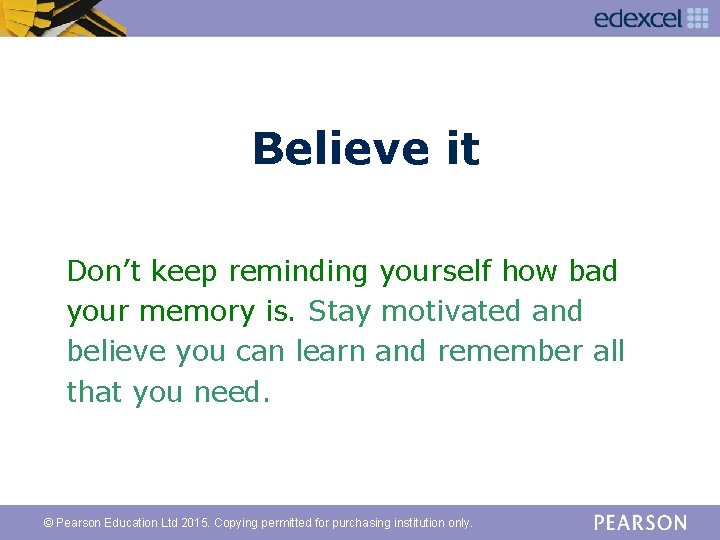 edexcel

Believe it

Don’t keep reminding yourself how bad your memory is. Stay motivated and believe you can learn and remember all that you need.

© Pearson Education Ltd 2015. Copying permitted for purchasing institution only.

PEARSON